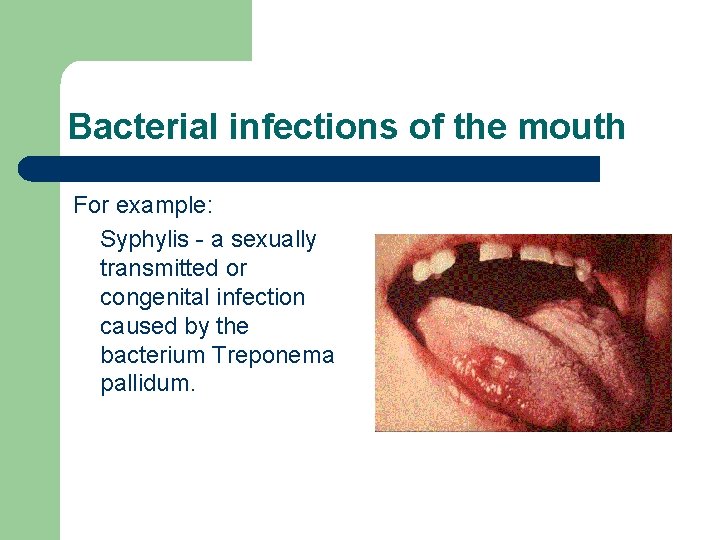 Bacterial infections of the mouth

For example:

Syphylis - a sexually transmitted or congenital infection caused by the bacterium Treponema pallidum.